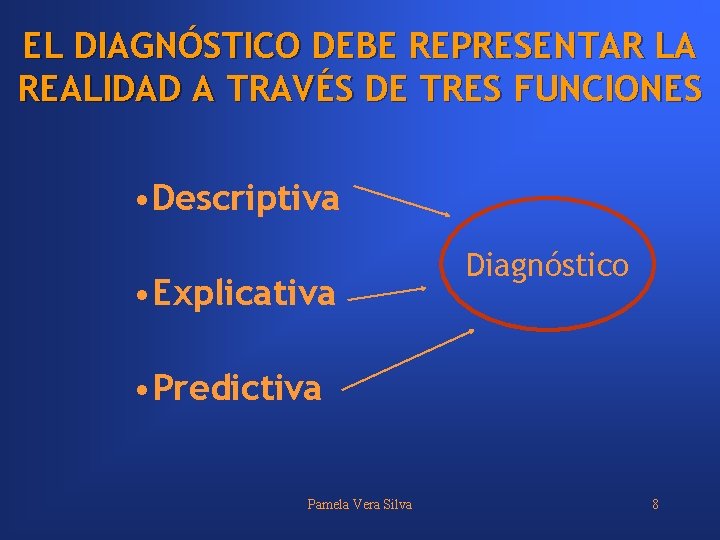 EL DIAGNÓSTICO DEBE REPRESENTAR LA REALIDAD A TRAVÉS DE TRES FUNCIONES

•Descriptiva

•Explicativa

•Predictiva

Diagnóstico

Pamela Vera Silva

8